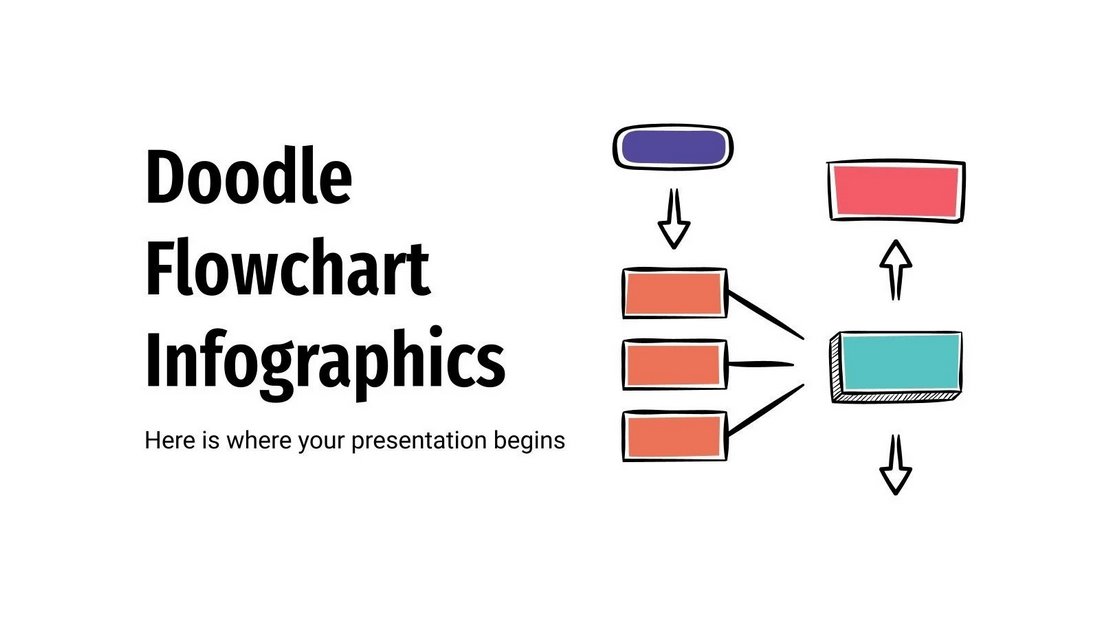 Doodle Flowchart Infographics

Here is where your presentation begins